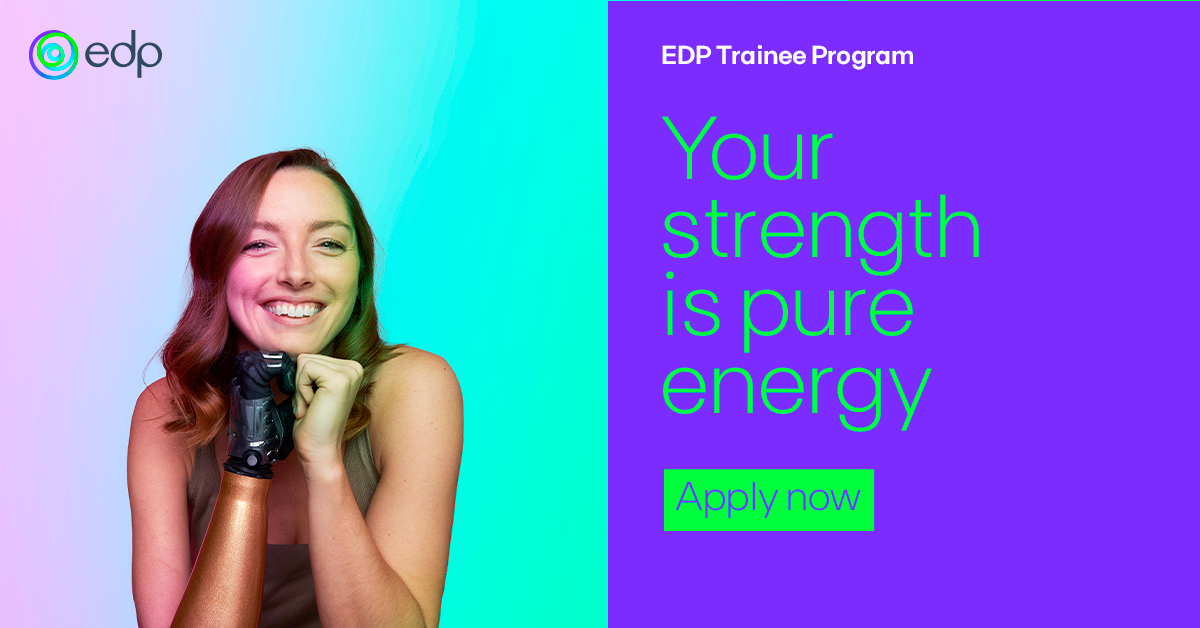 edp

EDP Trainee Program

Your strength is pure energy

Apply now